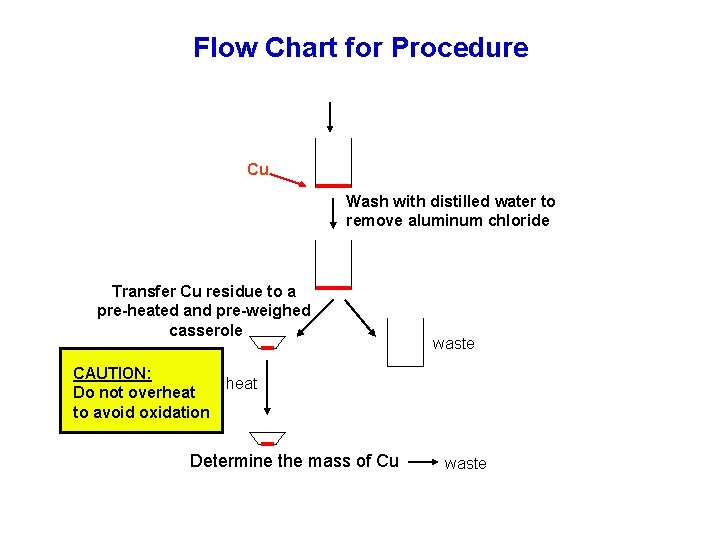 Flow Chart for Procedure

Cu

Wash with distilled water to remove aluminum chloride

Transfer Cu residue to a pre-heated and pre-weighed casserole

waste

CAUTION:
Do not overheat to avoid oxidation

heat

Determine the mass of Cu

waste